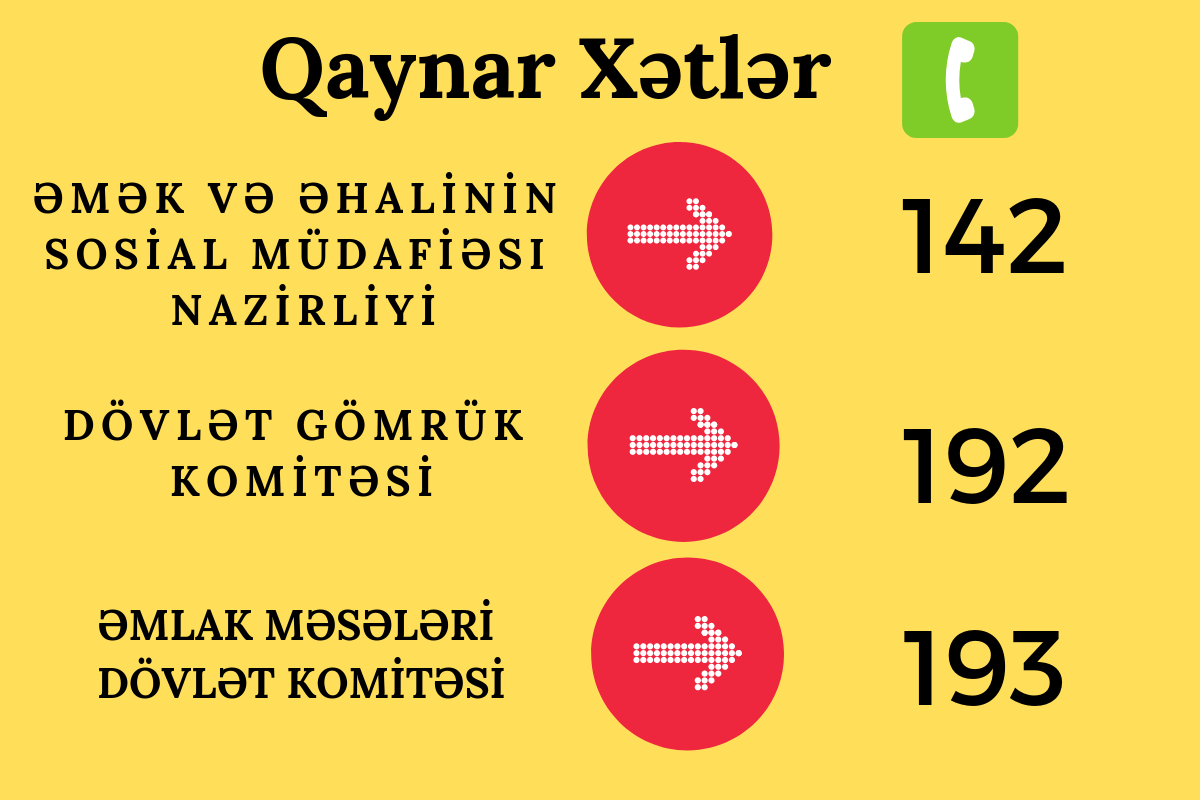 Qaynar Xətlər

ƏMƏK VƏ ƏHALİNİN SOSİAL MÜDAFİƏSİ NAZİRLİYİ

142

DÖVLƏT GÖMRÜK KOMİTƏSİ

192

ƏMLAK MƏSƏLƏRİ DÖVLƏT KOMİTƏSİ

193